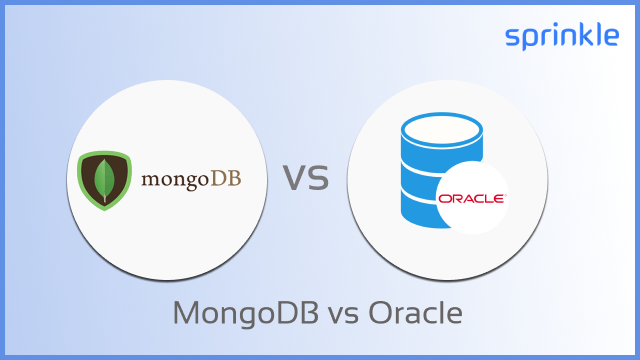 sprinkle

mongoDB

VS

ORACLE

MongoDB vs Oracle